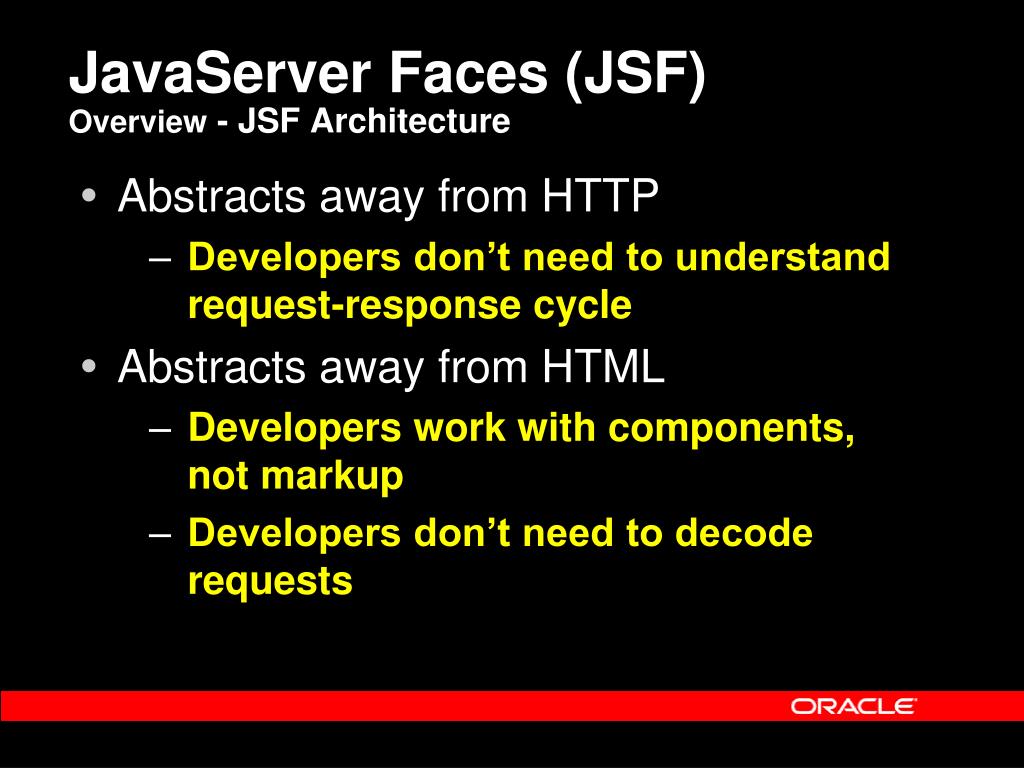 JavaServer Faces (JSF)
Overview - JSF Architecture

• Abstracts away from HTTP
– Developers don’t need to understand request-response cycle
• Abstracts away from HTML
– Developers work with components, not markup
– Developers don’t need to decode requests

ORACLE